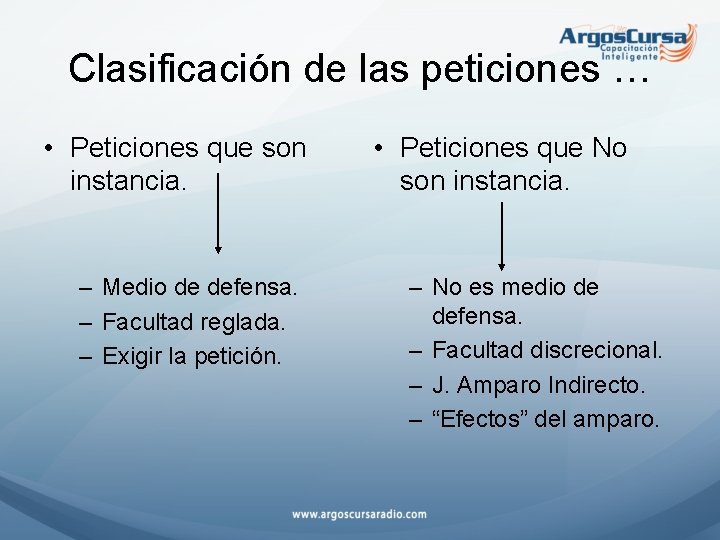 ArgosCursa
Capacitación Inteligente

Clasificación de las peticiones …

• Peticiones que son instancia.

– Medio de defensa.
– Facultad reglada.
– Exigir la petición.

• Peticiones que No son instancia.

– No es medio de defensa.
– Facultad discrecional.
– J. Amparo Indirecto.
– “Efectos” del amparo.

www.argoscursaradio.com